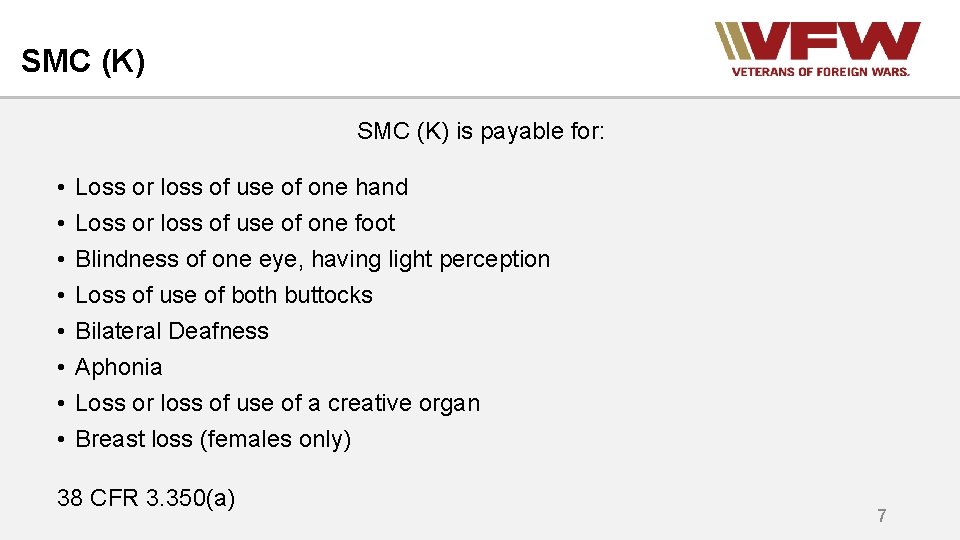 SMC (K)

VFW
VETERANS OF FOREIGN WARS.

SMC (K) is payable for:

• Loss or loss of use of one hand
• Loss or loss of use of one foot
• Blindness of one eye, having light perception
• Loss of use of both buttocks
• Bilateral Deafness
• Aphonia
• Loss or loss of use of a creative organ
• Breast loss (females only)

38 CFR 3.350(a)

7